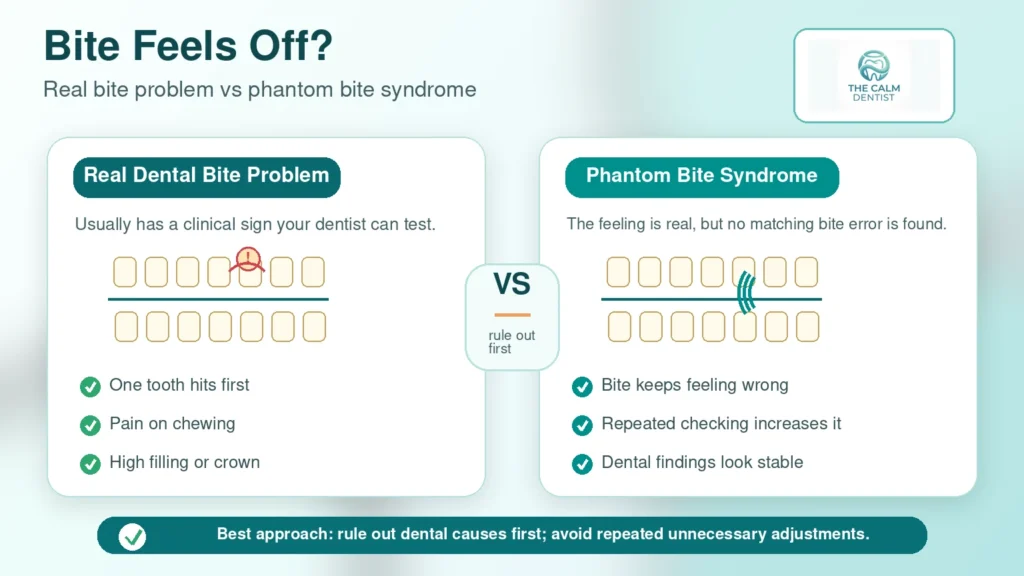 Bite Feels Off?

Real bite problem vs phantom bite syndrome

THE CALM DENTIST

Real Dental Bite Problem

Usually has a clinical sign your dentist can test.

!

One tooth hits first

Pain on chewing

High filling or crown

VS

rule out first

Phantom Bite Syndrome

The feeling is real, but no matching bite error is found.

Bite keeps feeling wrong

Repeated checking increases it

Dental findings look stable

Best approach: rule out dental causes first; avoid repeated unnecessary adjustments.